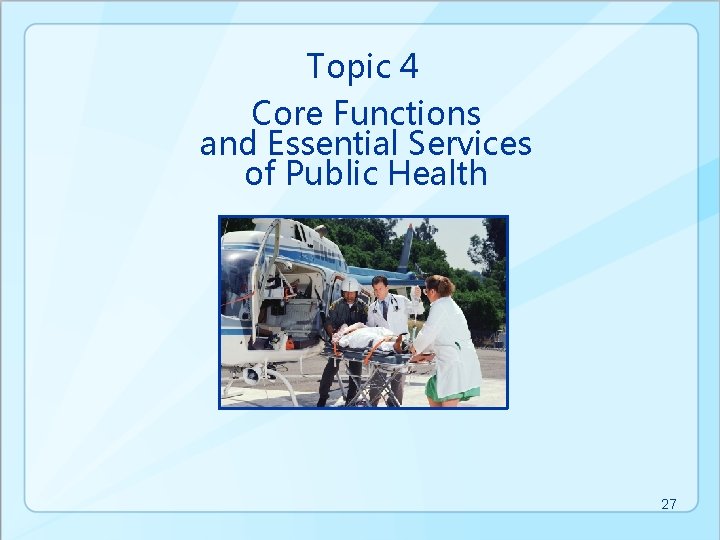 Topic 4

Core Functions and Essential Services of Public Health

27